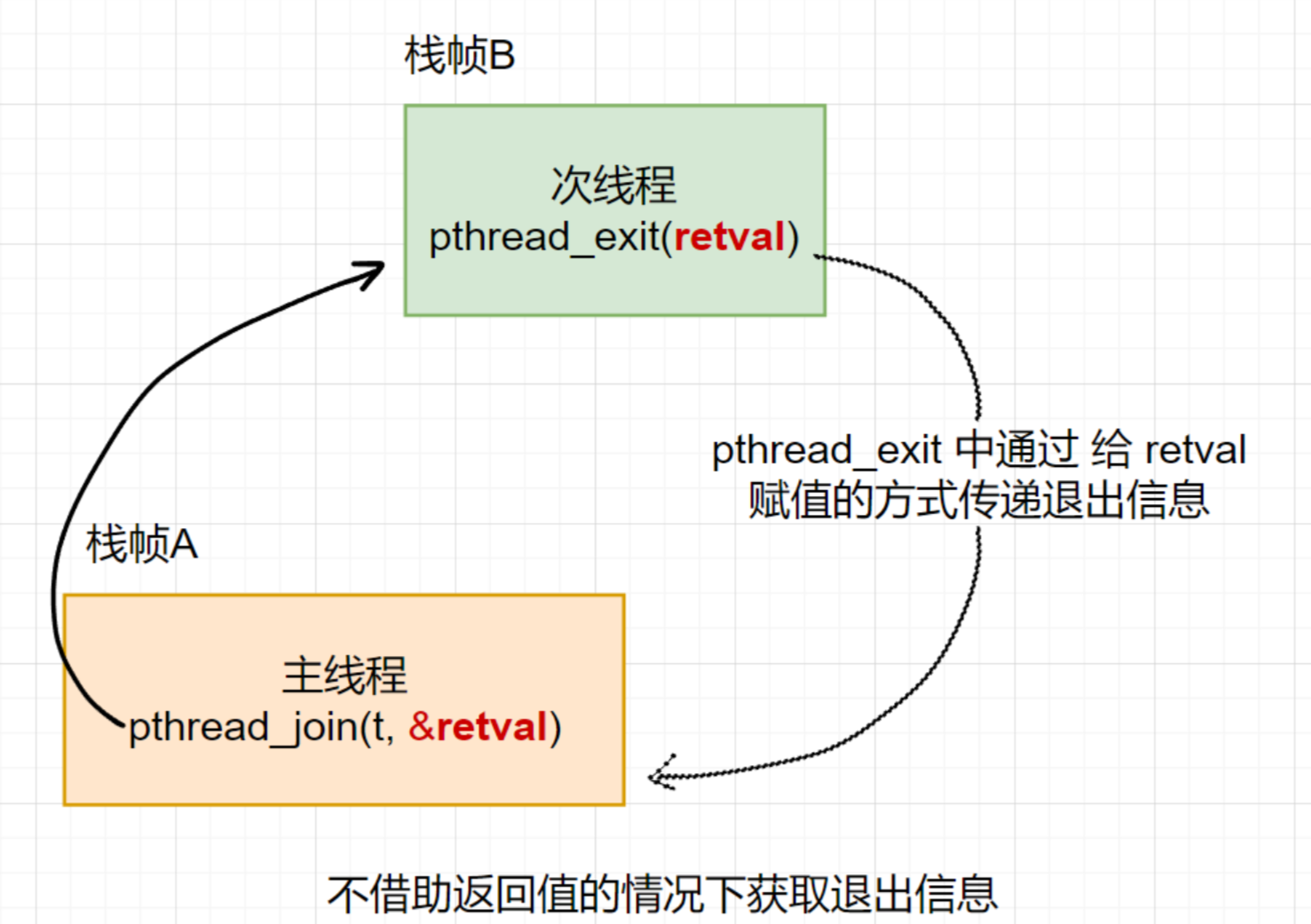 栈帧B

次线程
pthread_exit(retval)

pthread_exit 中通过 给 retval
赋值的方式传递退出信息

栈帧A

主线程
pthread_join(t, &retval)

不借助返回值的情况下获取退出信息